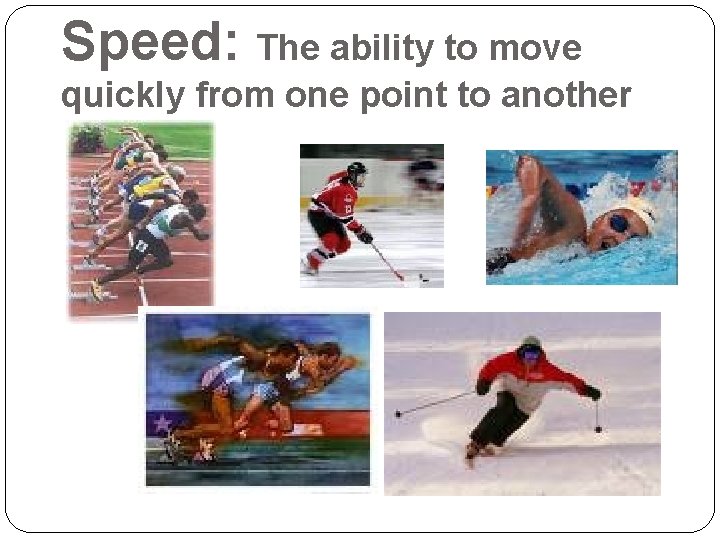 Speed: The ability to move quickly from one point to another